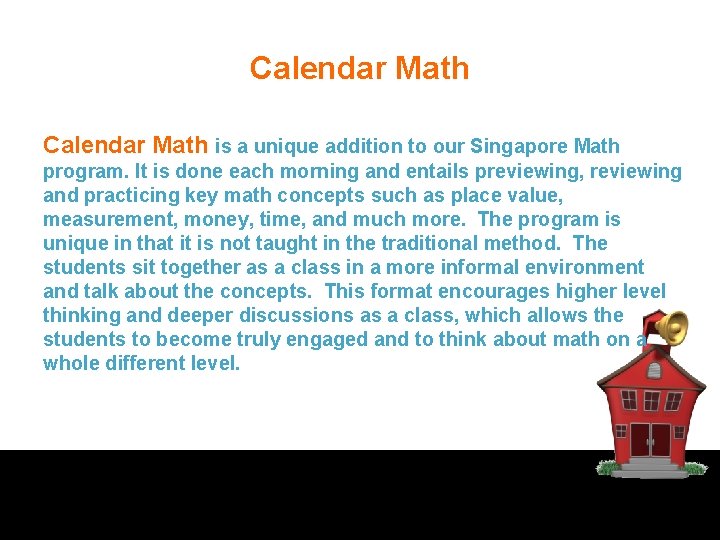 Calendar Math

Calendar Math is a unique addition to our Singapore Math program. It is done each morning and entails previewing, reviewing and practicing key math concepts such as place value, measurement, money, time, and much more. The program is unique in that it is not taught in the traditional method. The students sit together as a class in a more informal environment and talk about the concepts. This format encourages higher level thinking and deeper discussions as a class, which allows the students to become truly engaged and to think about math on a whole different level.